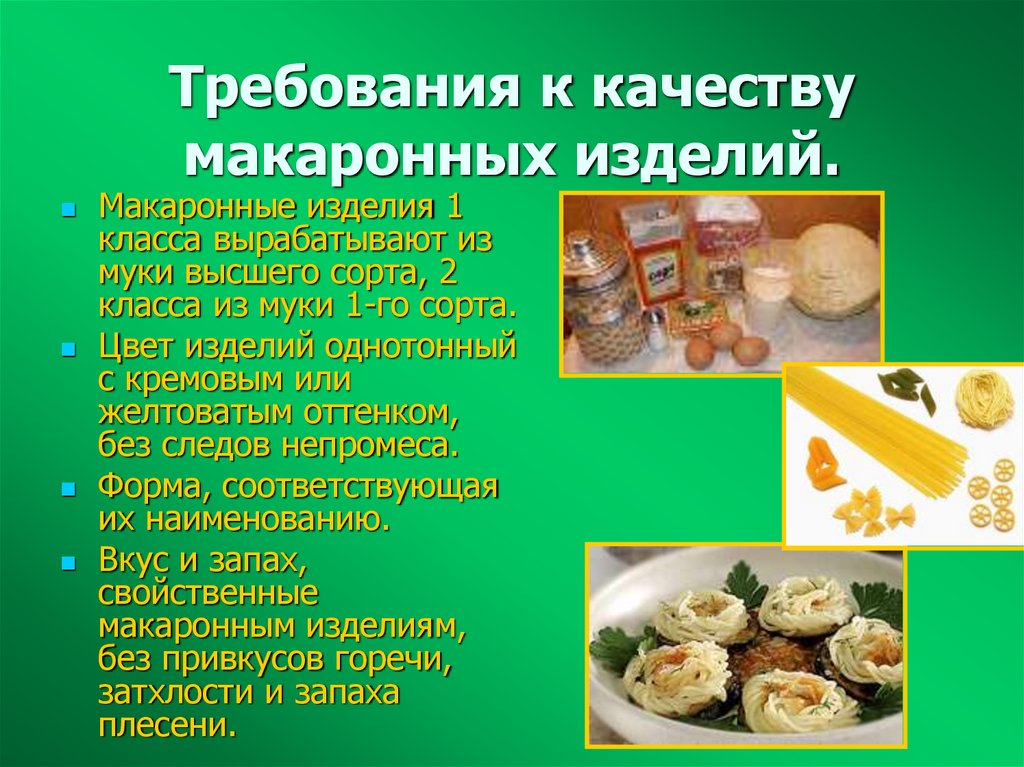 Требования к качеству макаронных изделий.

Макаронные изделия 1 класса вырабатывают из муки высшего сорта, 2 класса из муки 1-го сорта.

Цвет изделий однотонный с кремовым или желтоватым оттенком, без следов непромеса.

Форма, соответствующая их наименованию.

Вкус и запах, свойственные макаронным изделиям, без привкусов горечи, затхлости и запаха плесени.